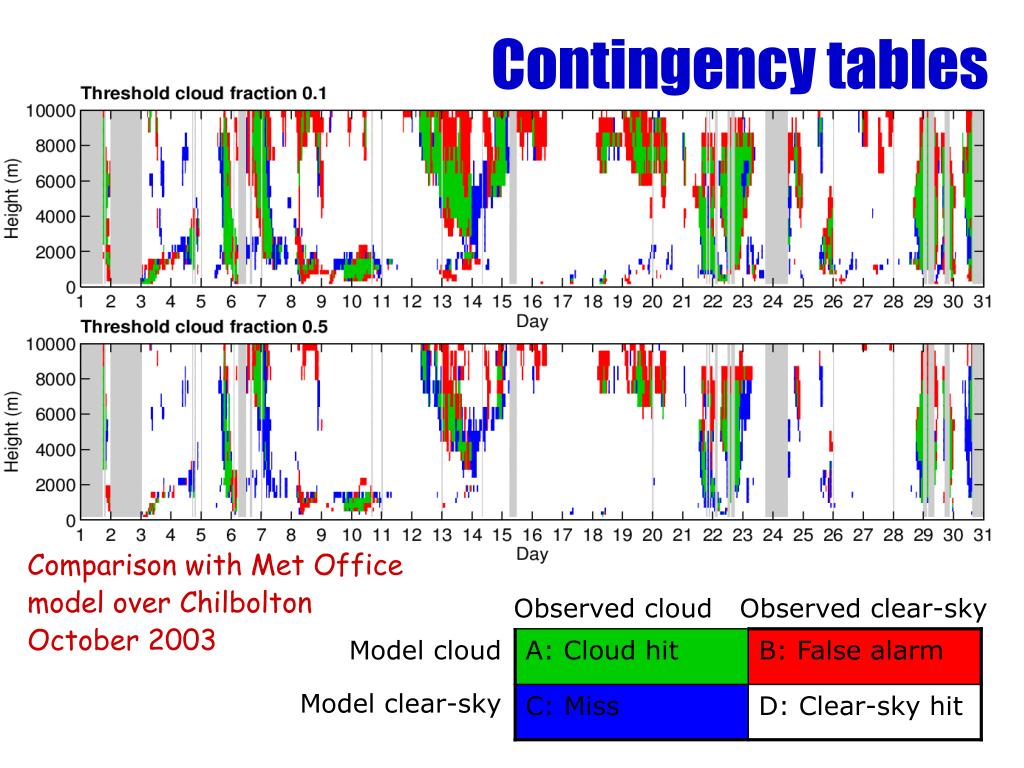 Contingency tables

Threshold cloud fraction 0.1

Height (m)
10000
8000
6000
4000
2000
0
1 2 3 4 5 6 7 8 9 10 11 12 13 14 15 16 17 18 19 20 21 22 23 24 25 26 27 28 29 30 31
Day

Threshold cloud fraction 0.5

Height (m)
10000
8000
6000
4000
2000
0
1 2 3 4 5 6 7 8 9 10 11 12 13 14 15 16 17 18 19 20 21 22 23 24 25 26 27 28 29 30 31
Day

Comparison with Met Office model over Chilbolton October 2003

| | Observed cloud | Observed clear-sky |
|---|---|---|
| Model cloud | A: Cloud hit | B: False alarm |
| Model clear-sky | C: Miss | D: Clear-sky hit |